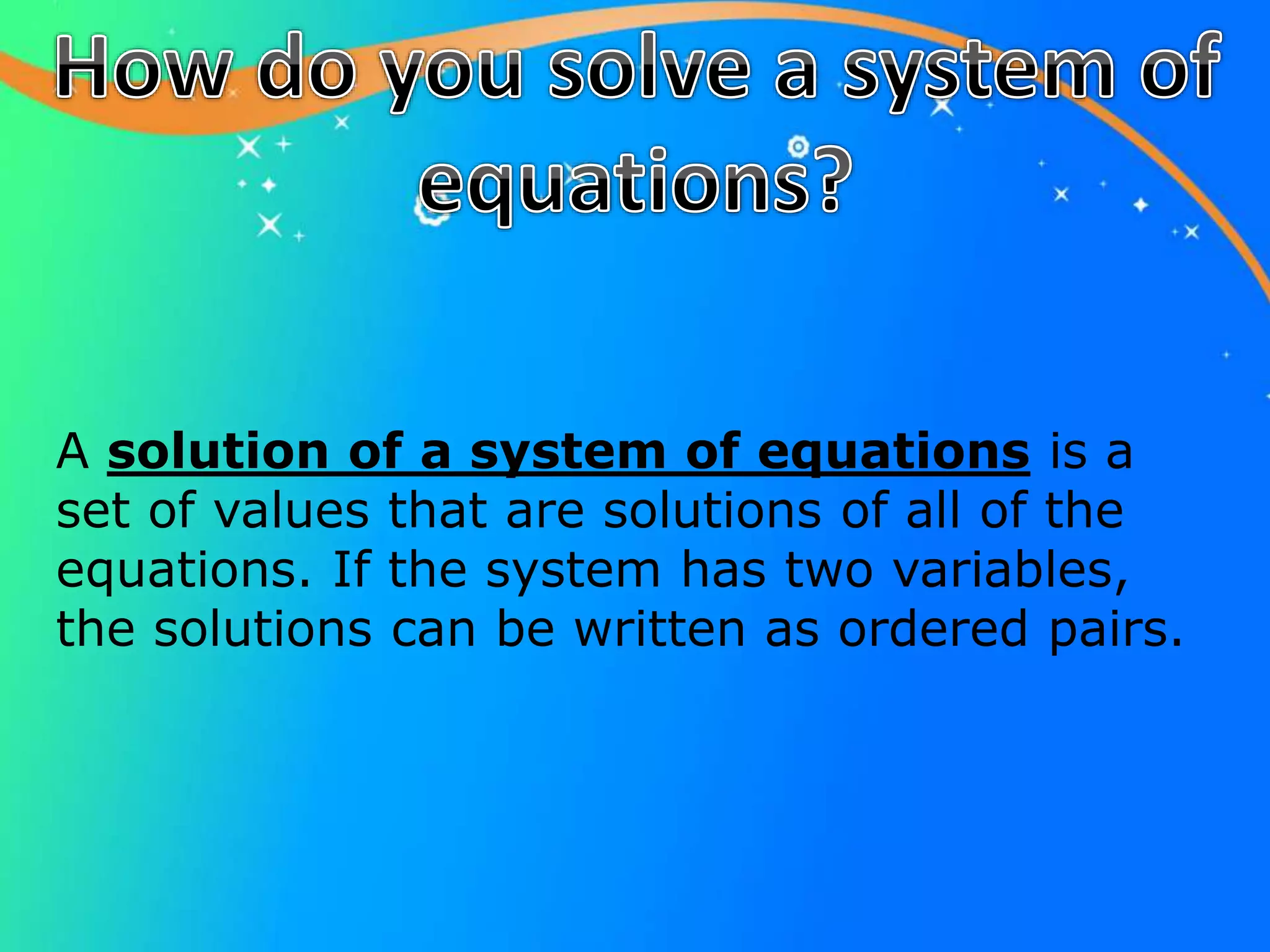 How do you solve a system of equations?

A solution of a system of equations is a set of values that are solutions of all of the equations. If the system has two variables, the solutions can be written as ordered pairs.